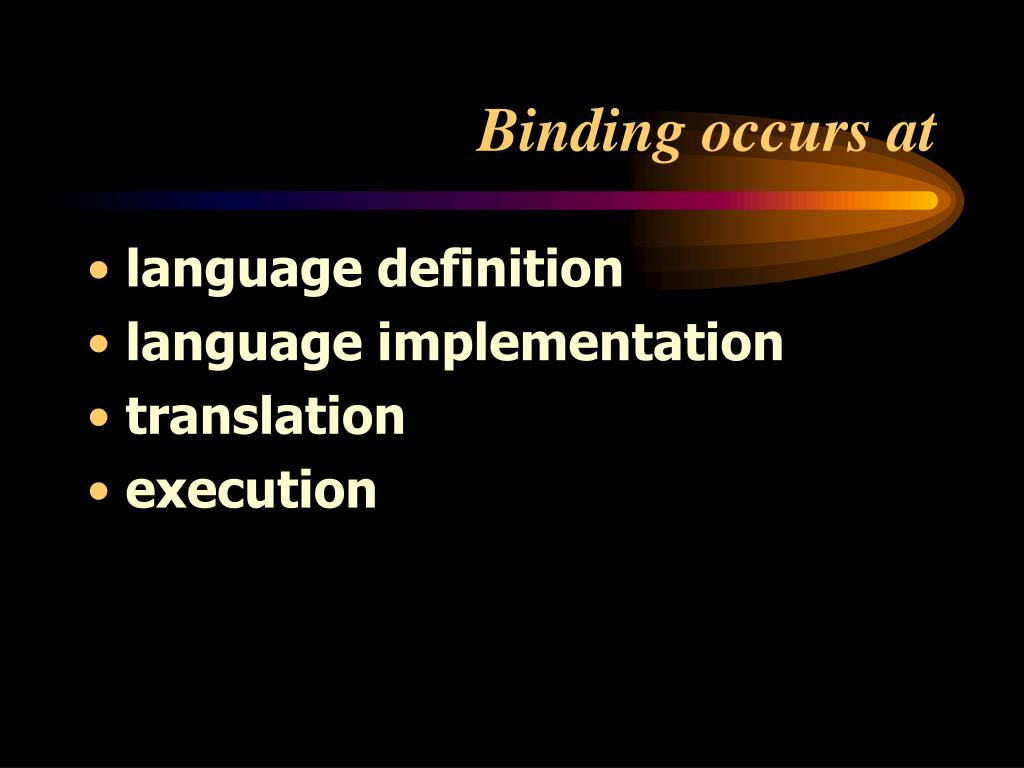 Binding occurs at

• language definition
• language implementation
• translation
• execution